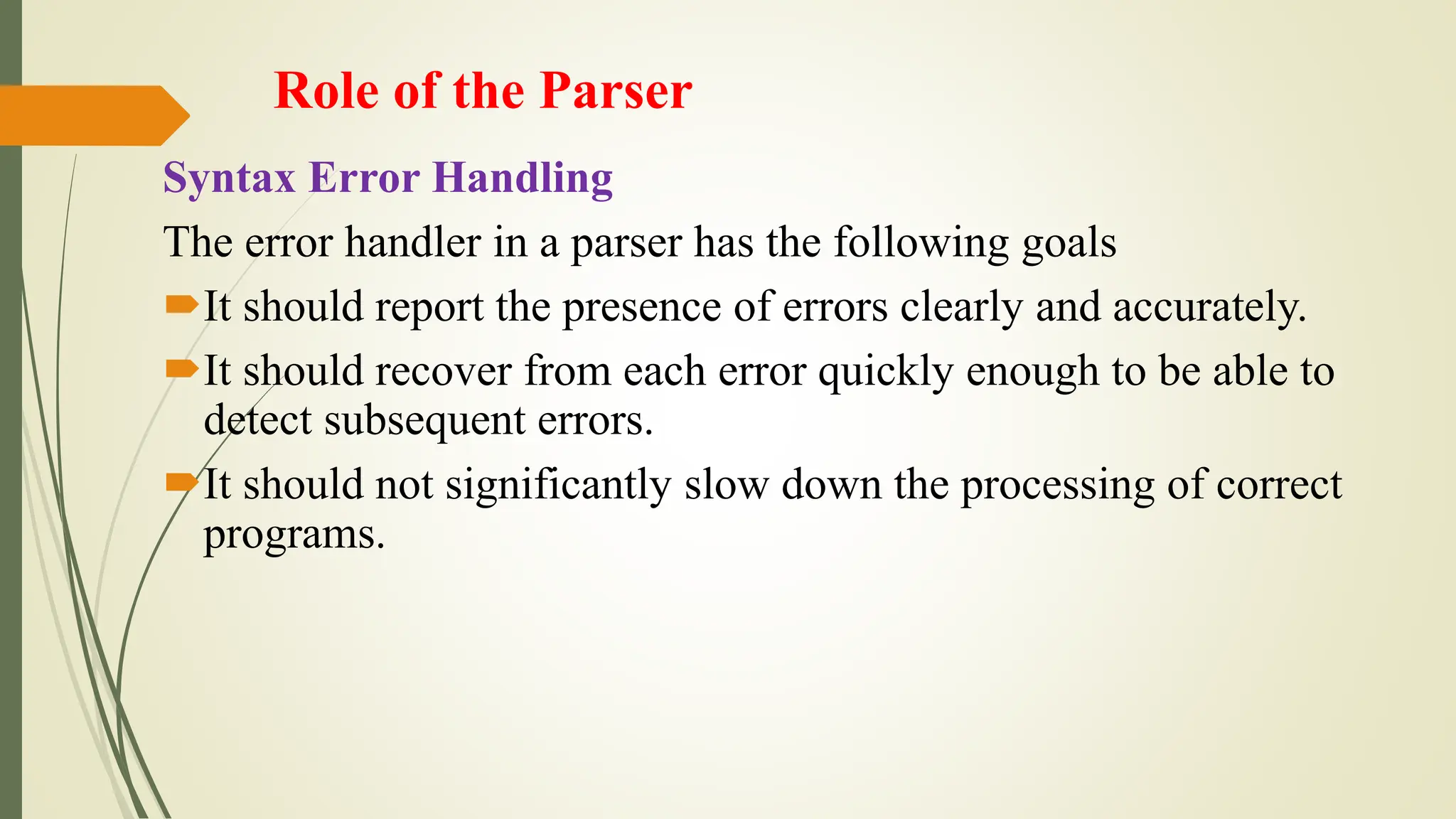 Role of the Parser

Syntax Error Handling

The error handler in a parser has the following goals

It should report the presence of errors clearly and accurately.

It should recover from each error quickly enough to be able to detect subsequent errors.

It should not significantly slow down the processing of correct programs.